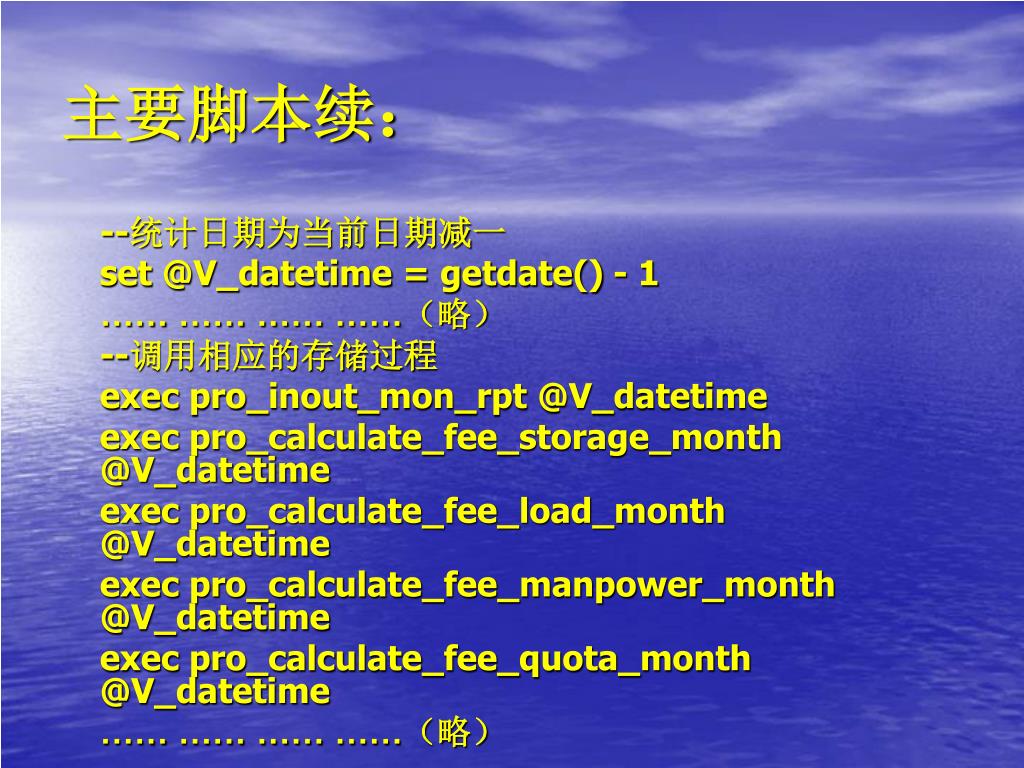 主要脚本续：

--统计日期为当前日期减一
set @V_datetime = getdate() - 1
…… …… …… ……（略）
--调用相应的存储过程
exec pro_inout_mon_rpt @V_datetime
exec pro_calculate_fee_storage_month @V_datetime
exec pro_calculate_fee_load_month @V_datetime
exec pro_calculate_fee_manpower_month @V_datetime
exec pro_calculate_fee_quota_month @V_datetime
…… …… …… ……（略）